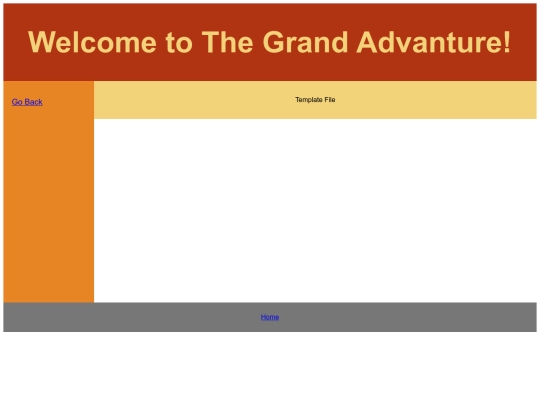 Welcome to The Grand Advanture!

Go Back

Template File

Home